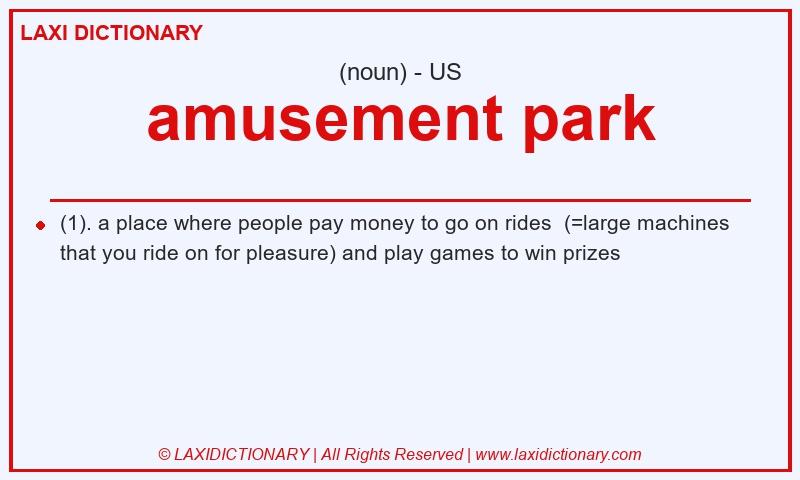 LAXI DICTIONARY

(noun) - US

amusement park

(1). a place where people pay money to go on rides (=large machines that you ride on for pleasure) and play games to win prizes

© LAXIDICTIONARY | All Rights Reserved | www.laxidictionary.com